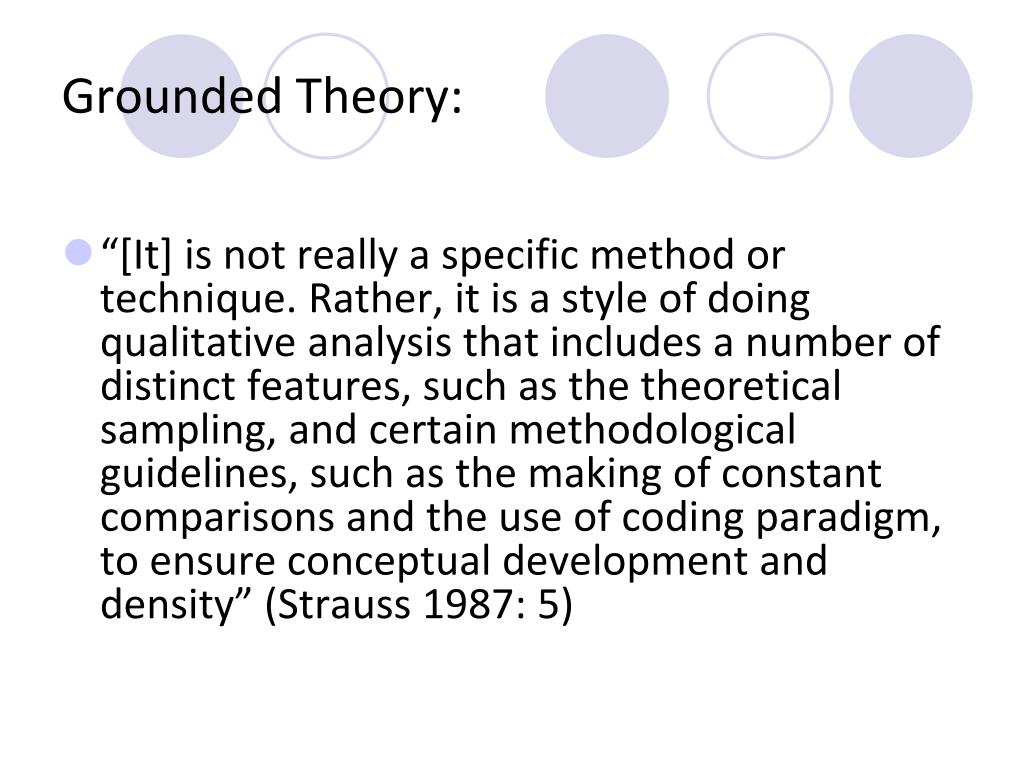 Grounded Theory:

“[It] is not really a specific method or technique. Rather, it is a style of doing qualitative analysis that includes a number of distinct features, such as the theoretical sampling, and certain methodological guidelines, such as the making of constant comparisons and the use of coding paradigm, to ensure conceptual development and density” (Strauss 1987: 5)